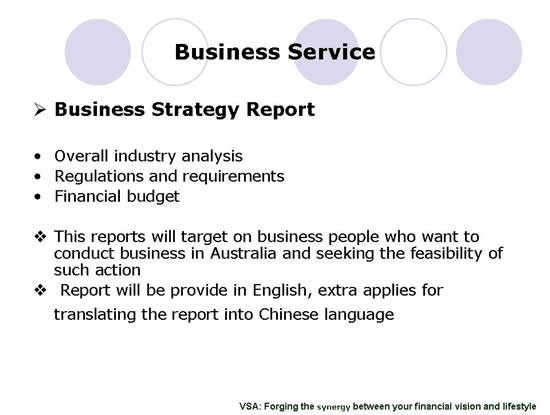 Business Service

➢ Business Strategy Report

• Overall industry analysis
• Regulations and requirements
• Financial budget

❖ This reports will target on business people who want to conduct business in Australia and seeking the feasibility of such action
❖ Report will be provide in English, extra applies for translating the report into Chinese language

VSA: Forging the synergy between your financial vision and lifestyle